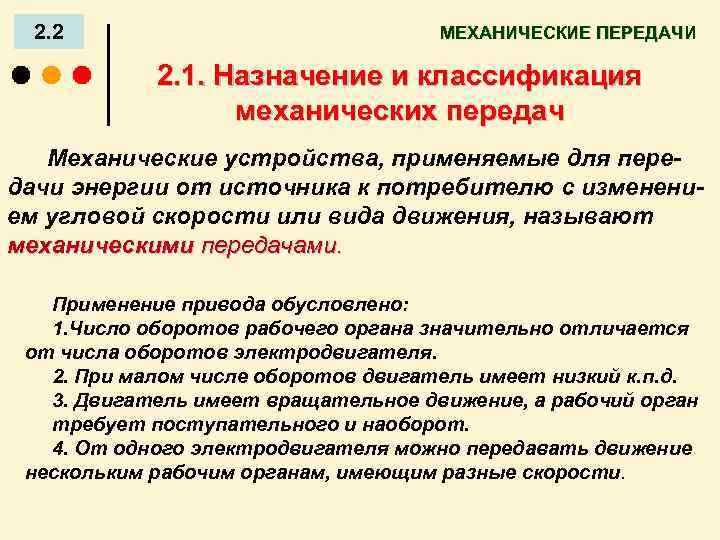 2.2

МЕХАНИЧЕСКИЕ ПЕРЕДАЧИ

2.1. Назначение и классификация механических передач

Механические устройства, применяемые для передачи энергии от источника к потребителю с изменением угловой скорости или вида движения, называют механическими передачами.

Применение привода обусловлено:
1.Число оборотов рабочего органа значительно отличается от числа оборотов электродвигателя.
2. При малом числе оборотов двигатель имеет низкий к.п.д.
3. Двигатель имеет вращательное движение, а рабочий орган требует поступательного и наоборот.
4. От одного электродвигателя можно передавать движение нескольким рабочим органам, имеющим разные скорости.